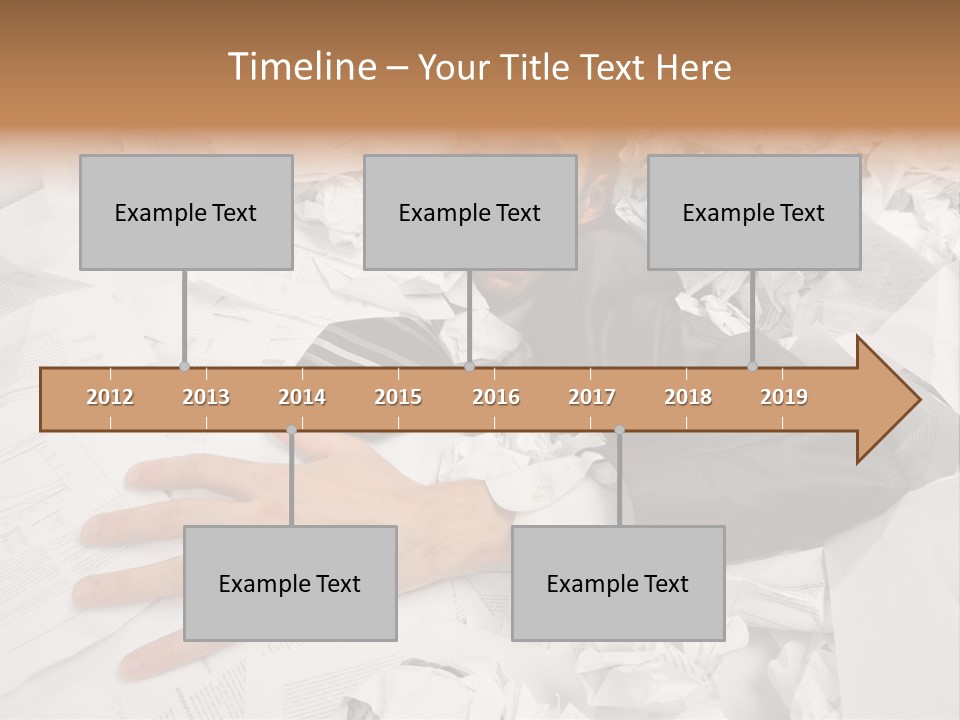 Timeline – Your Title Text Here

Example Text

Example Text

Example Text

2012 2013 2014 2015 2016 2017 2018 2019

Example Text

Example Text